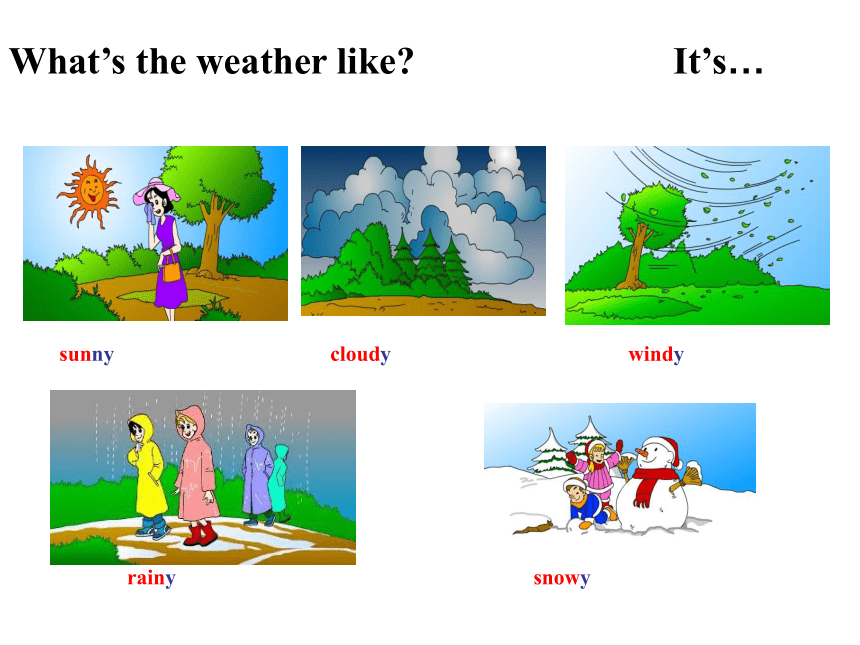 What’s the weather like? It’s…

sunny

cloudy

windy

rainy

snowy